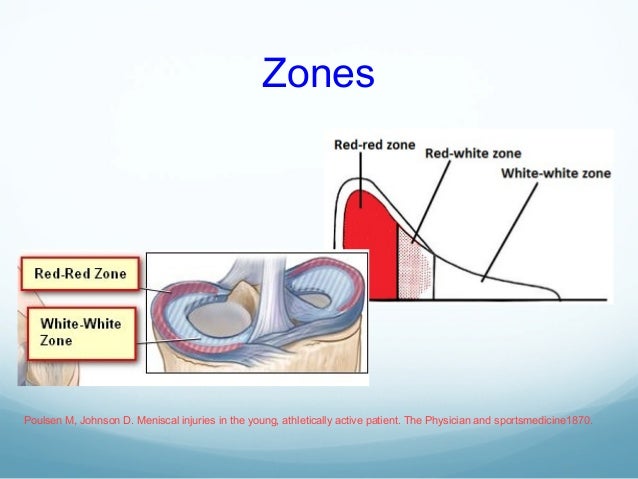 Zones

Red-red zone
Red-white zone
White-white zone

Red-Red Zone
White-White Zone

Poulsen M, Johnson D. Meniscal injuries in the young, athletically active patient. The Physician and sportsmedicine1870.